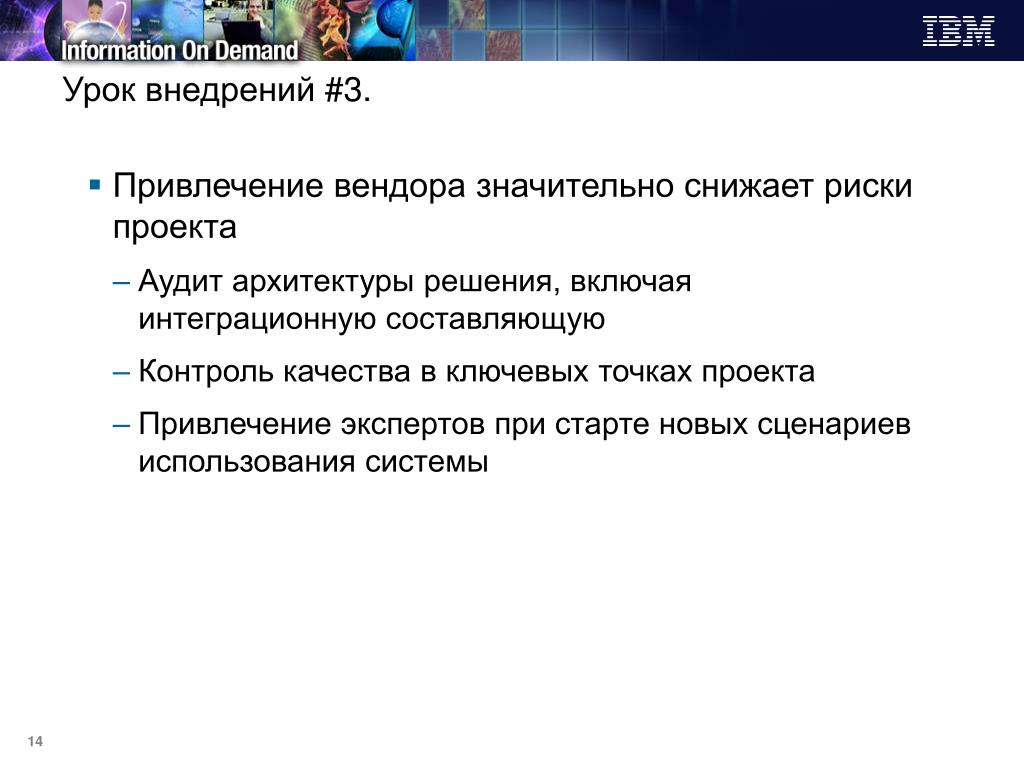 Information On Demand

IBM

Урок внедрений #3.

▪ Привлечение вендора значительно снижает риски проекта

– Аудит архитектуры решения, включая интеграционную составляющую

– Контроль качества в ключевых точках проекта

– Привлечение экспертов при старте новых сценариев использования системы

14